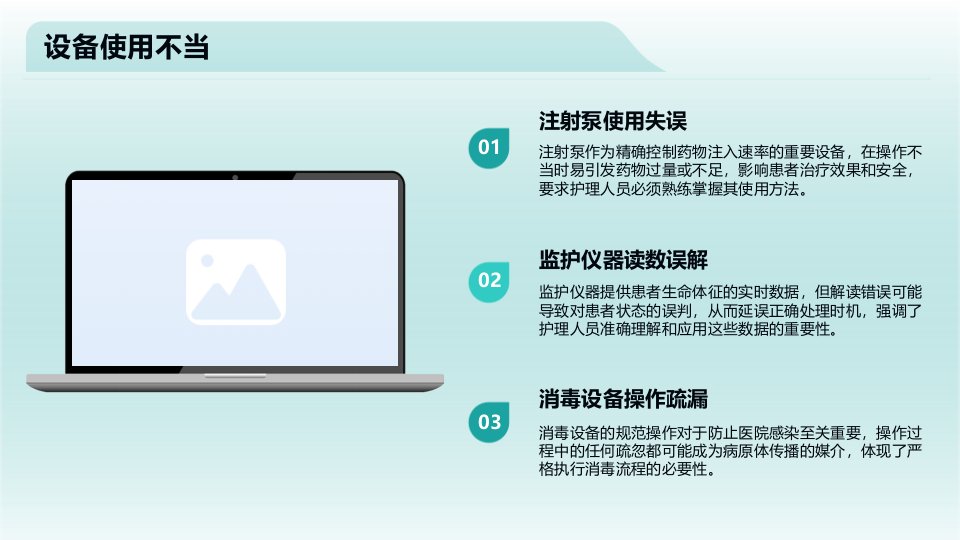 设备使用不当

01

注射泵使用失误

注射泵作为精确控制药物注入速率的重要设备，在操作不当时易引发药物过量或不足，影响患者治疗效果和安全，要求护理人员必须熟练掌握其使用方法。

02

监护仪器读数误解

监护仪器提供患者生命体征的实时数据，但解读错误可能导致对患者状态的误判，从而延误正确处理时机，强调了护理人员准确理解和应用这些数据的重要性。

03

消毒设备操作疏漏

消毒设备的规范操作对于防止医院感染至关重要，操作过程中的任何疏忽都可能成为病原体传播的媒介，体现了严格执行消毒流程的必要性。